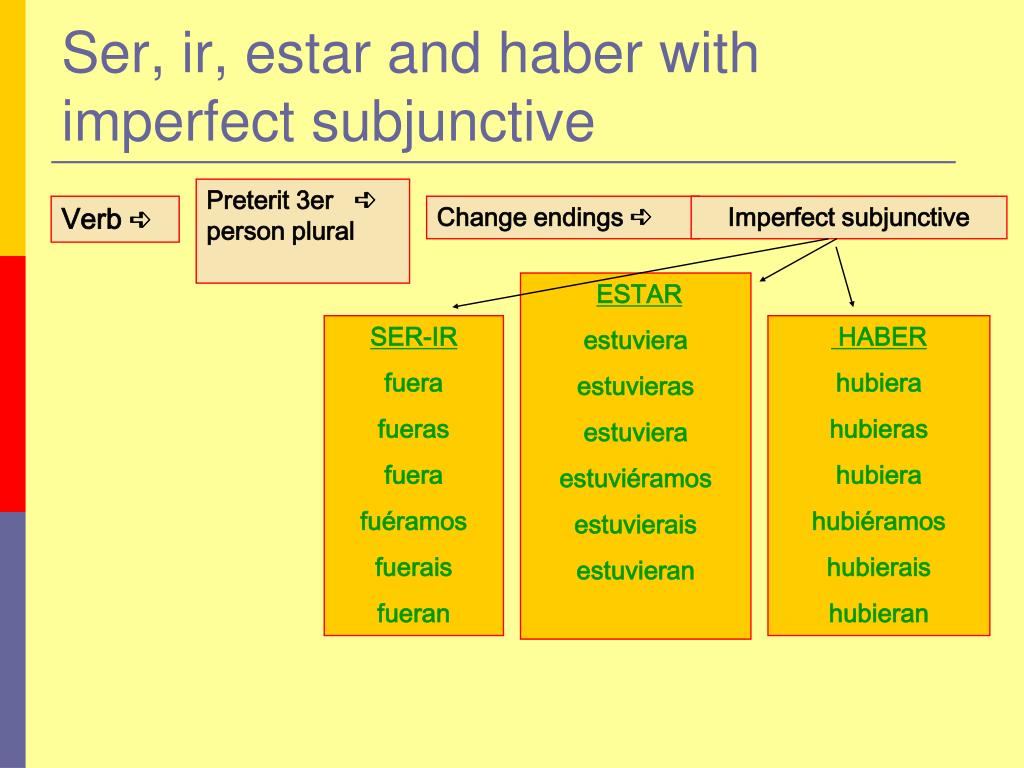 Ser, ir, estar and haber with imperfect subjunctive

Verb ➪

Preterit 3er ➪ person plural

Change endings ➪

Imperfect subjunctive

SER-IR
fuera
fueras
fuera
fuéramos
fuerais
fueran

ESTAR
estuviera
estuvieras
estuviera
estuviéramos
estuvierais
estuvieran

HABER
hubiera
hubieras
hubiera
hubiéramos
hubierais
hubieran